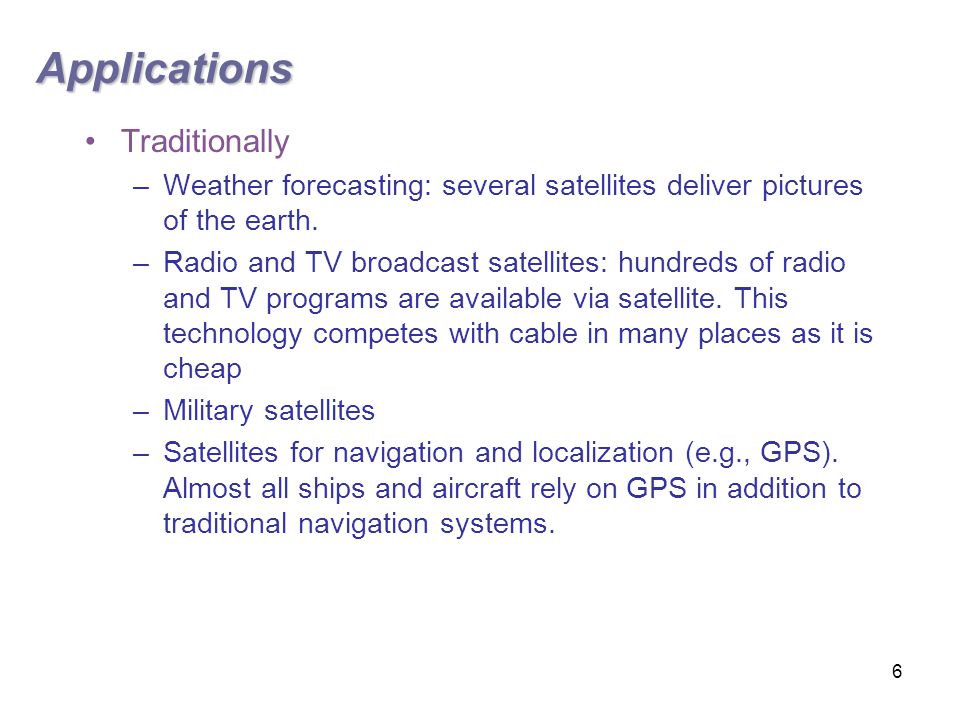 Applications

• Traditionally

– Weather forecasting: several satellites deliver pictures of the earth.

– Radio and TV broadcast satellites: hundreds of radio and TV programs are available via satellite. This technology competes with cable in many places as it is cheap

– Military satellites

– Satellites for navigation and localization (e.g., GPS). Almost all ships and aircraft rely on GPS in addition to traditional navigation systems.

6